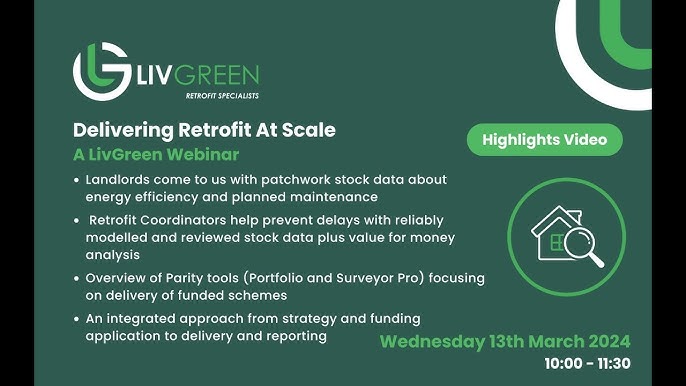 LIVGREEN
RETROFIT SPECIALISTS

Delivering Retrofit At Scale
A LivGreen Webinar

Highlights Video

• Landlords come to us with patchwork stock data about energy efficiency and planned maintenance
• Retrofit Coordinators help prevent delays with reliably modelled and reviewed stock data plus value for money analysis
• Overview of Parity tools (Portfolio and Surveyor Pro) focusing on delivery of funded schemes
• An integrated approach from strategy and funding application to delivery and reporting

Wednesday 13th March 2024
10:00 - 11:30